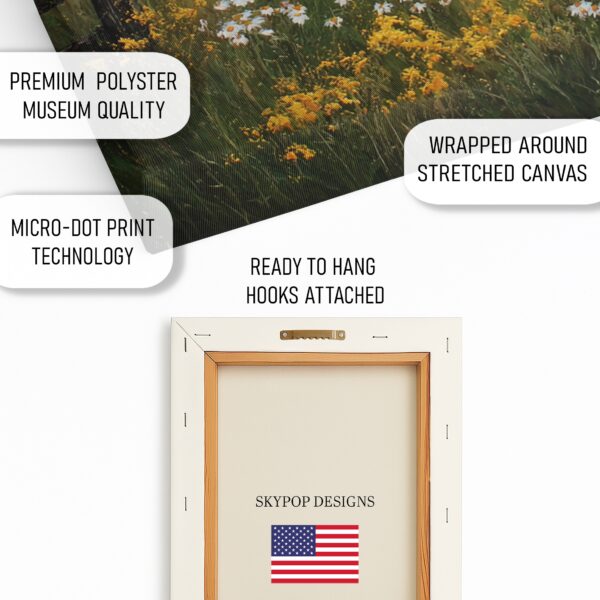 PREMIUM POLYSTER
MUSEUM QUALITY

WRAPPED AROUND
STRETCHED CANVAS

MICRO-DOT PRINT
TECHNOLOGY

READY TO HANG
HOOKS ATTACHED

SKYPOP DESIGNS